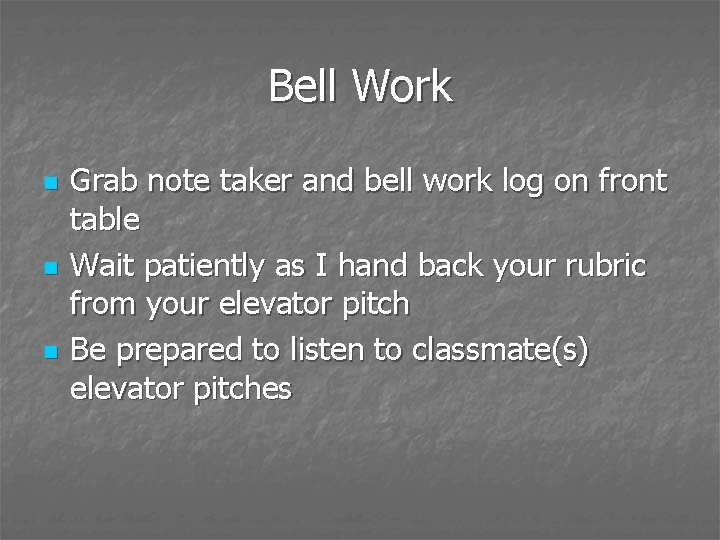 Bell Work

- Grab note taker and bell work log on front table
- Wait patiently as I hand back your rubric from your elevator pitch
- Be prepared to listen to classmate(s) elevator pitches